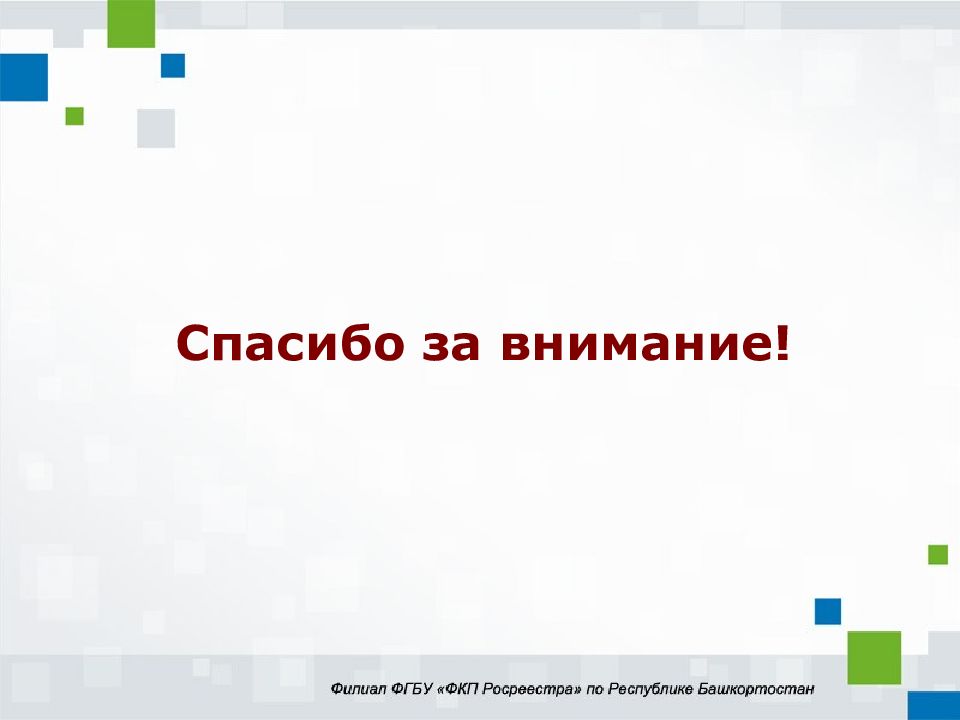 Спасибо за внимание!

Филиал ФГБУ «ФКП Росреестра» по Республике Башкортостан